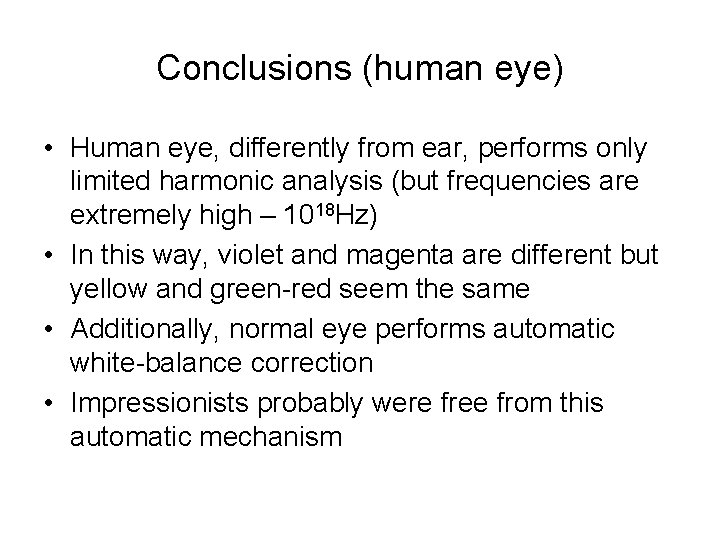 Conclusions (human eye)

• Human eye, differently from ear, performs only limited harmonic analysis (but frequencies are extremely high – $10^{18}$Hz)
• In this way, violet and magenta are different but yellow and green-red seem the same
• Additionally, normal eye performs automatic white-balance correction
• Impressionists probably were free from this automatic mechanism